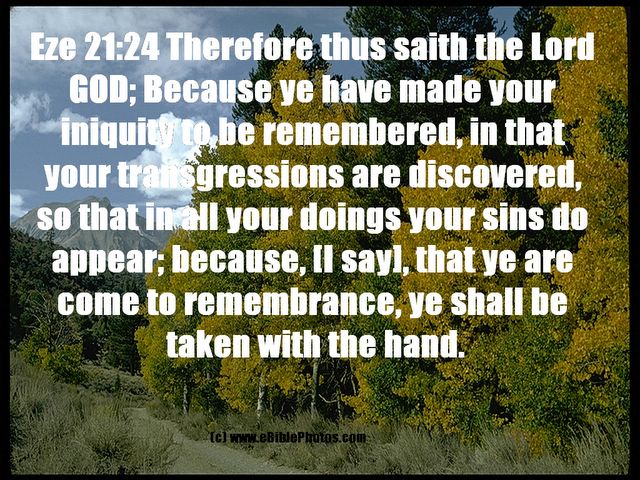 Eze 21:24 Therefore thus saith the Lord GOD; Because ye have made your iniquity to be remembered, in that your transgressions are discovered, so that in all your doings your sins do appear; because, [I say], that ye are come to remembrance, ye shall be taken with the hand.

(c) www.eBiblePhotos.com